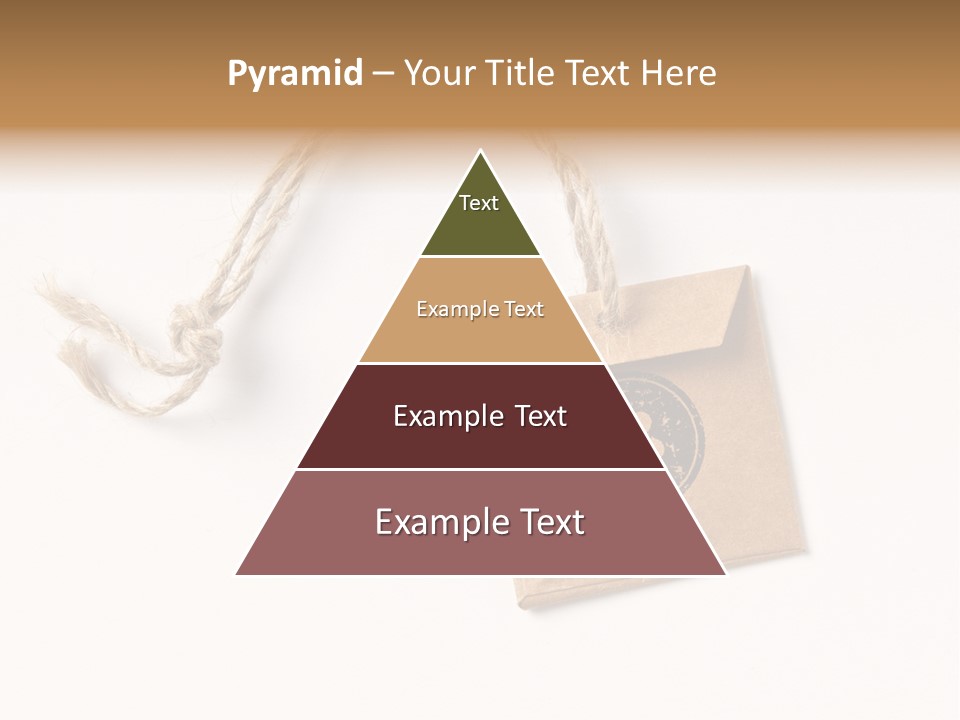 Pyramid – Your Title Text Here

Text

Example Text

Example Text

Example Text